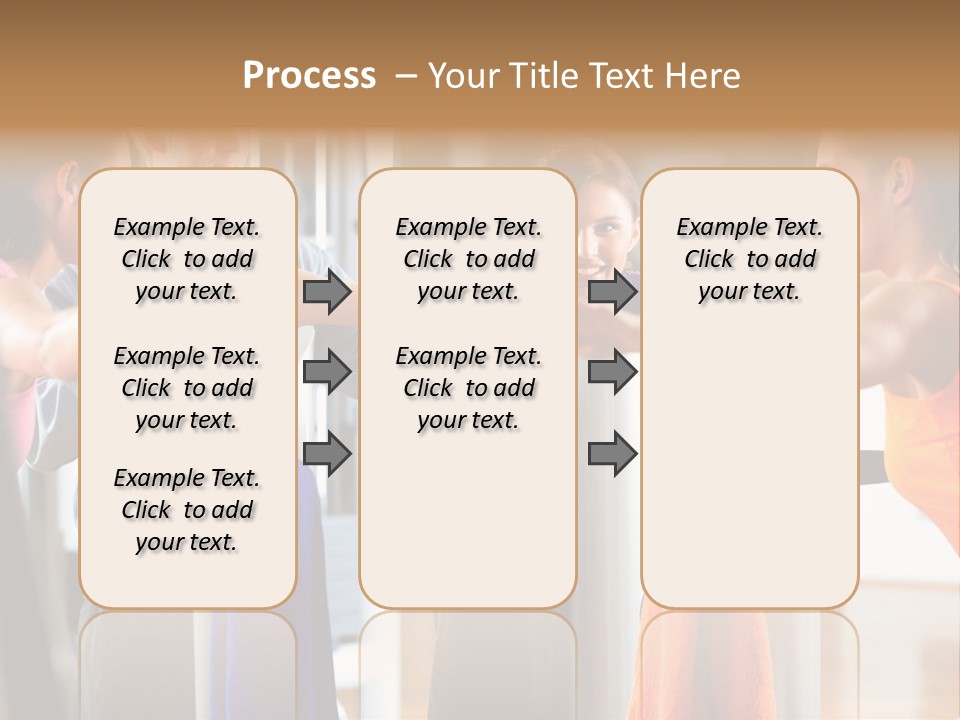 Process – Your Title Text Here

Example Text. Click to add your text.

Example Text. Click to add your text.

Example Text. Click to add your text.

Example Text. Click to add your text.

Example Text. Click to add your text.

Example Text. Click to add your text.